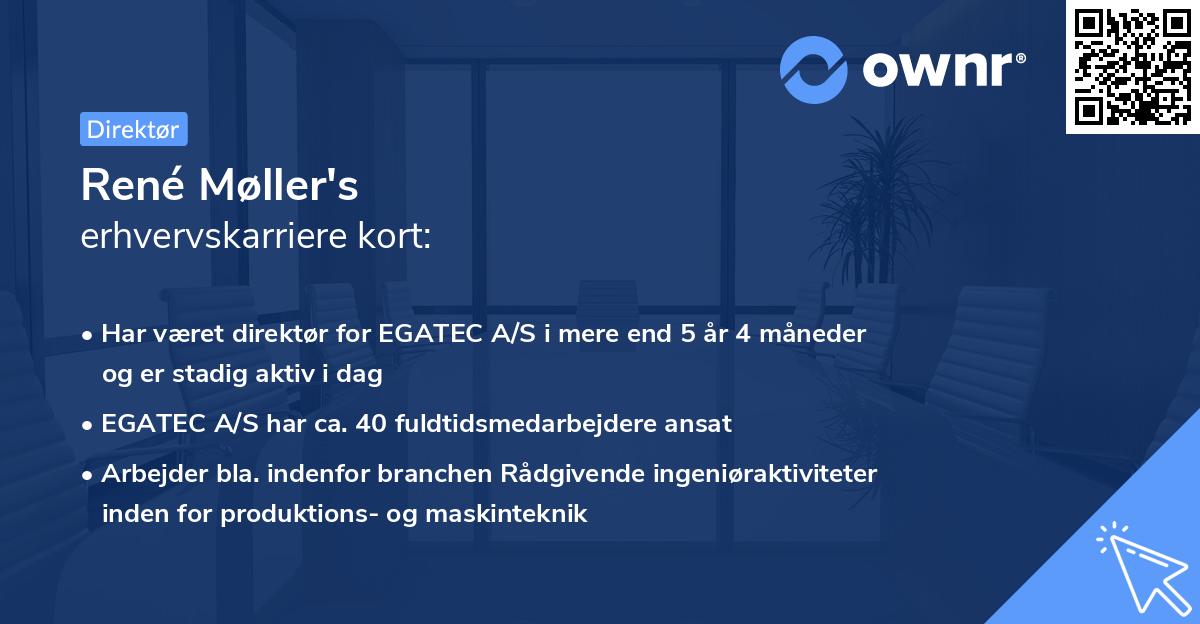 ownr®

Direktør

René Møller's
erhvervskarriere kort:

• Har været direktør for EGATEC A/S i mere end 5 år 4 måneder og er stadig aktiv i dag

• EGATEC A/S har ca. 40 fuldtidsmedarbejdere ansat

• Arbejder bla. indenfor branchen Rådgivende ingeniøraktiviteter inden for produktions- og maskinteknik